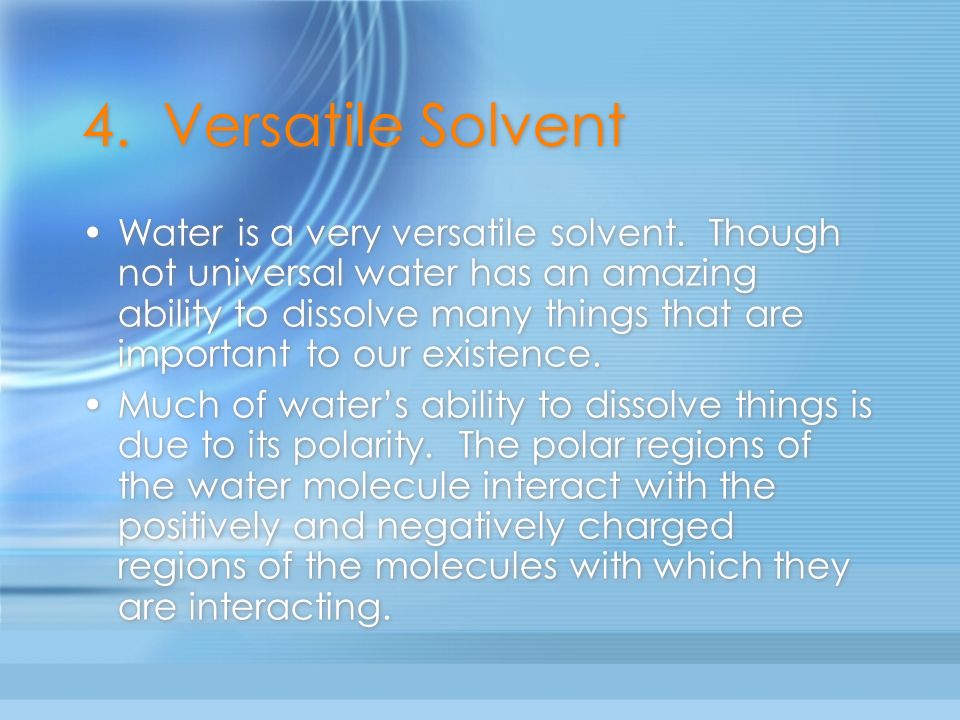 4. Versatile Solvent

• Water is a very versatile solvent. Though not universal water has an amazing ability to dissolve many things that are important to our existence.

• Much of water's ability to dissolve things is due to its polarity. The polar regions of the water molecule interact with the positively and negatively charged regions of the molecules with which they are interacting.